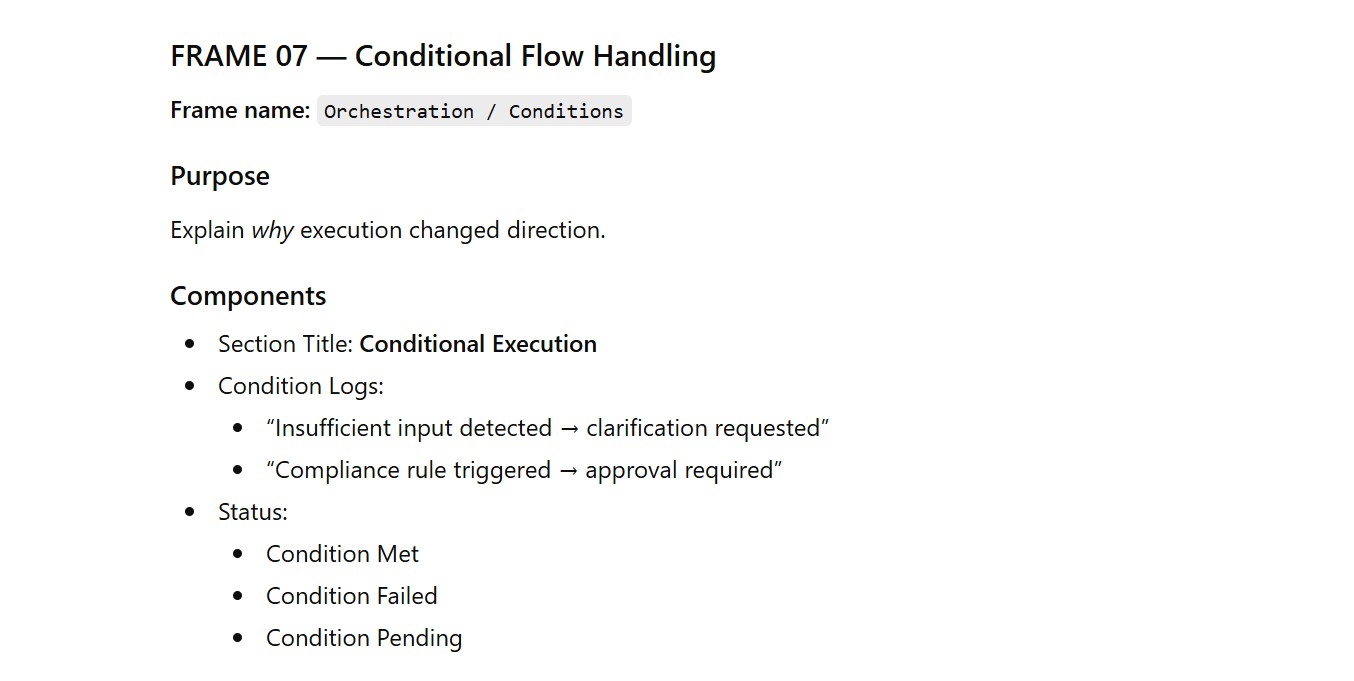 FRAME 07 — Conditional Flow Handling

Frame name: Orchestration / Conditions

Purpose

Explain why execution changed direction.

Components

- Section Title: Conditional Execution
- Condition Logs:
  - “Insufficient input detected → clarification requested”
  - “Compliance rule triggered → approval required”
- Status:
  - Condition Met
  - Condition Failed
  - Condition Pending